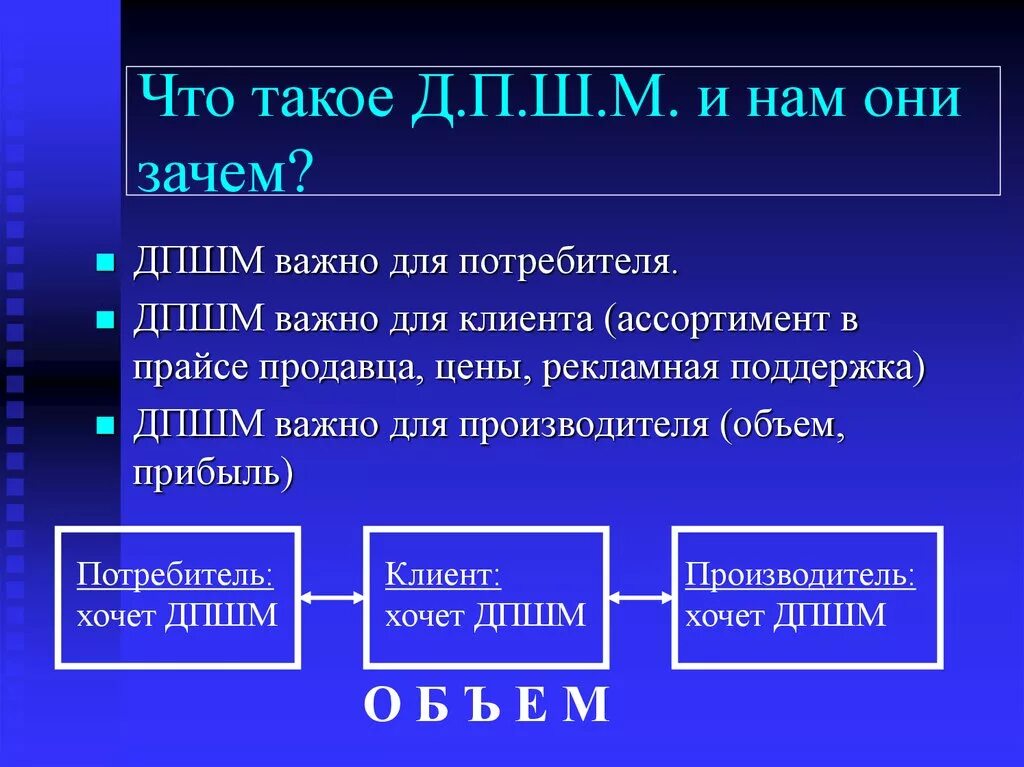 Что такое Д.П.Ш.М. и нам они зачем?

ДПШМ важно для потребителя.
ДПШМ важно для клиента (ассортимент в прайсе продавца, цены, рекламная поддержка)
ДПШМ важно для производителя (объем, прибыль)

Потребитель:
хочет ДПШМ

Клиент:
хочет ДПШМ

Производитель:
хочет ДПШМ

О Б Ъ Е М